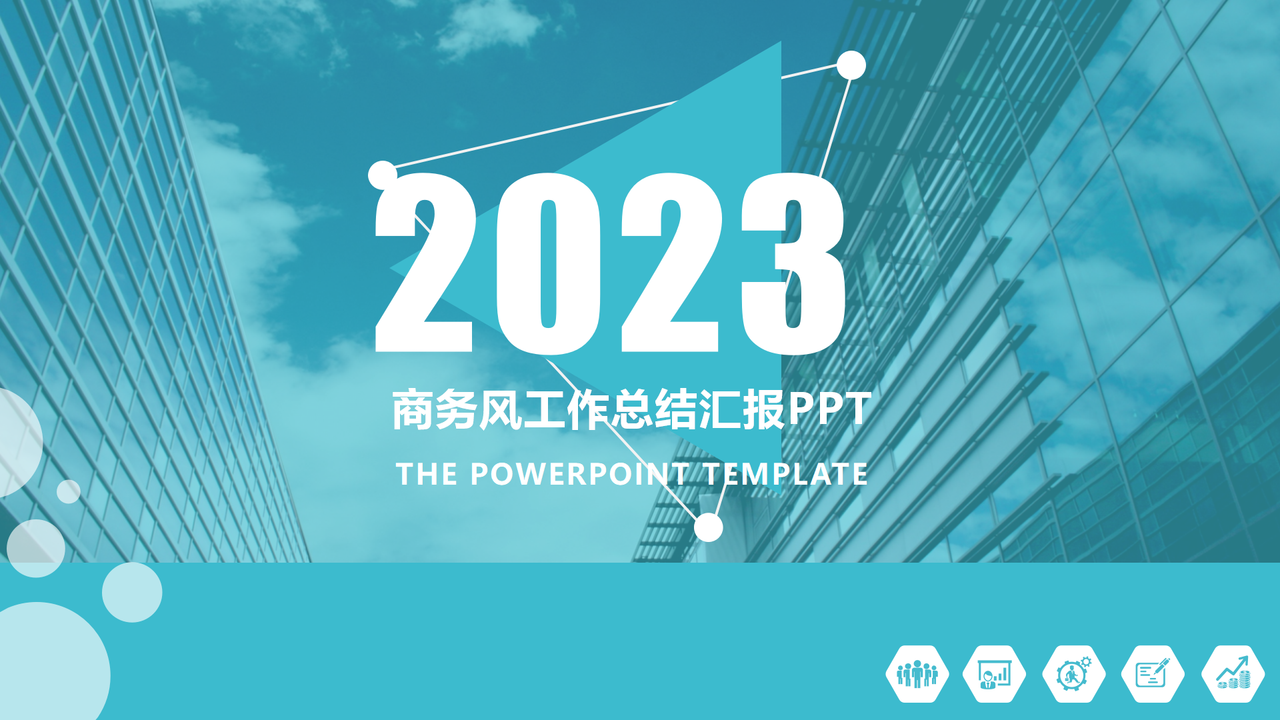 2023

商务风工作总结汇报PPT

THE POWERPOINT TEMPLATE